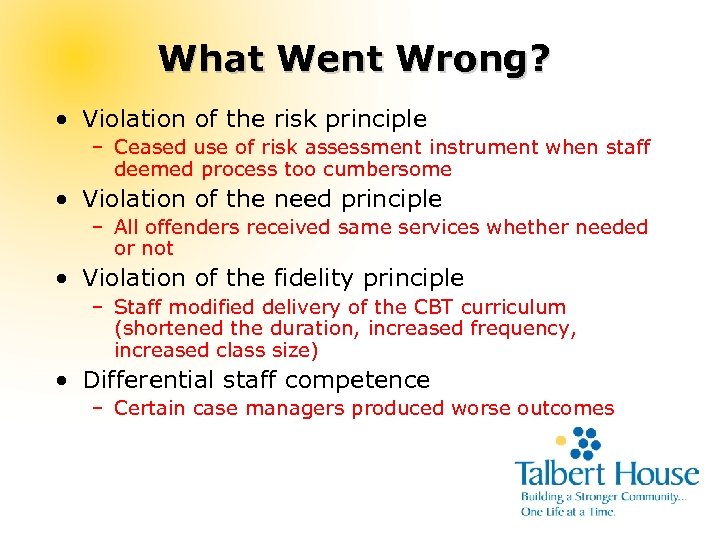 What Went Wrong?

• Violation of the risk principle
– Ceased use of risk assessment instrument when staff deemed process too cumbersome

• Violation of the need principle
– All offenders received same services whether needed or not

• Violation of the fidelity principle
– Staff modified delivery of the CBT curriculum (shortened the duration, increased frequency, increased class size)

• Differential staff competence
– Certain case managers produced worse outcomes

Talbert House
Building a Stronger Community... One Life at a Time.